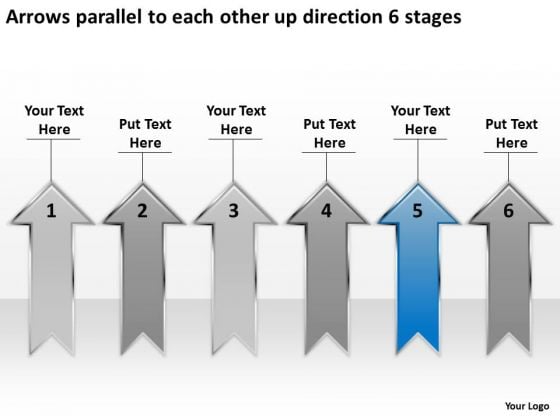 Arrows parallel to each other up direction 6 stages

Your Text Here

Put Text Here

Your Text Here

Put Text Here

Your Text Here

Put Text Here

1

2

3

4

5

6

Your Logo